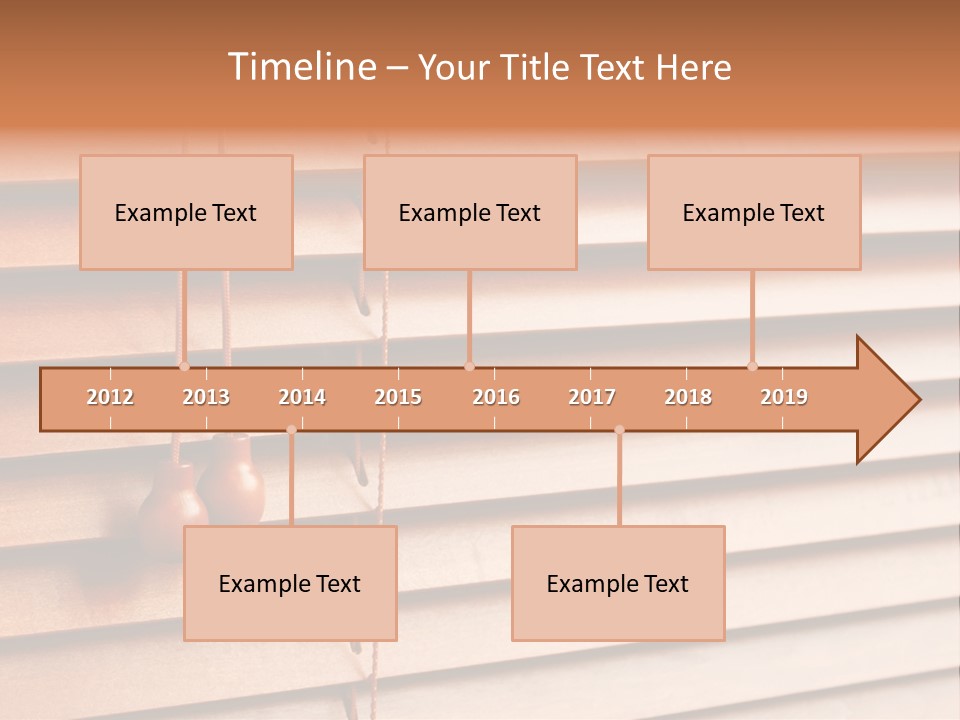 Timeline – Your Title Text Here

Example Text

Example Text

Example Text

2012 2013 2014 2015 2016 2017 2018 2019

Example Text

Example Text